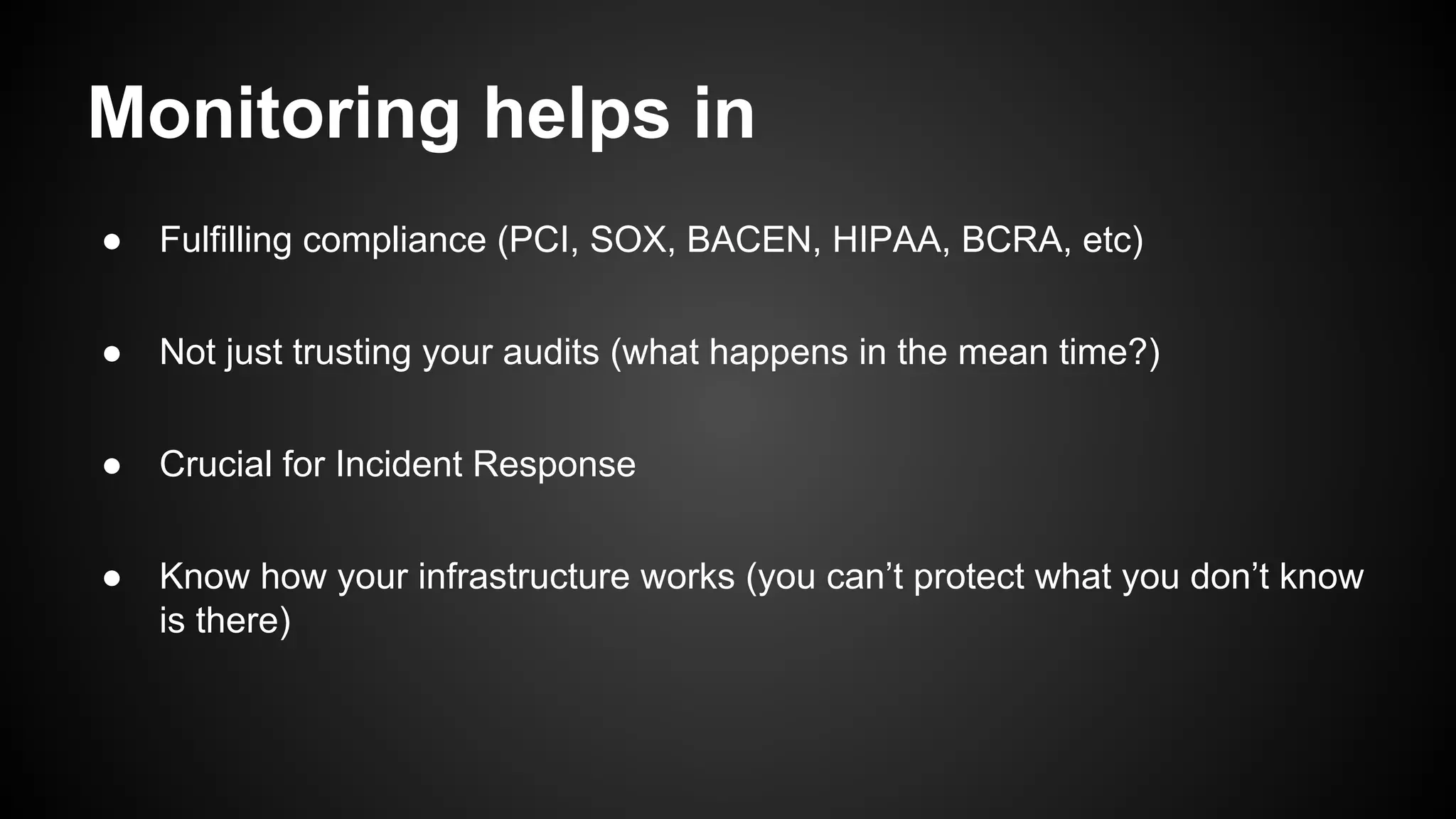 Monitoring helps in

● Fulfilling compliance (PCI, SOX, BACEN, HIPAA, BCRA, etc)

● Not just trusting your audits (what happens in the mean time?)

● Crucial for Incident Response

● Know how your infrastructure works (you can’t protect what you don’t know is there)